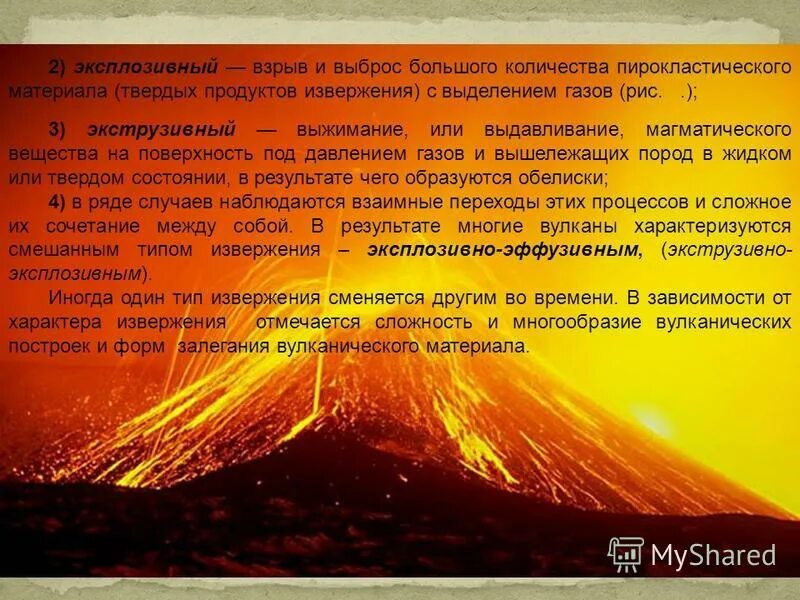 2) эксплозивный — взрыв и выброс большого количества пирокластического материала (твердых продуктов извержения) с выделением газов (рис. .);

3) экструзивный — выжимание, или выдавливание, магматического вещества на поверхность под давлением газов и вышележащих пород в жидком или твердом состоянии, в результате чего образуются обелиски;

4) в ряде случаев наблюдаются взаимные переходы этих процессов и сложное их сочетание между собой. В результате многие вулканы характеризуются смешанным типом извержения – эксплозивно-эффузивным, (экструзивно-эксплозивным).

Иногда один тип извержения сменяется другим во времени. В зависимости от характера извержения отмечается сложность и многообразие вулканических построек и форм залегания вулканического материала.

MyShared